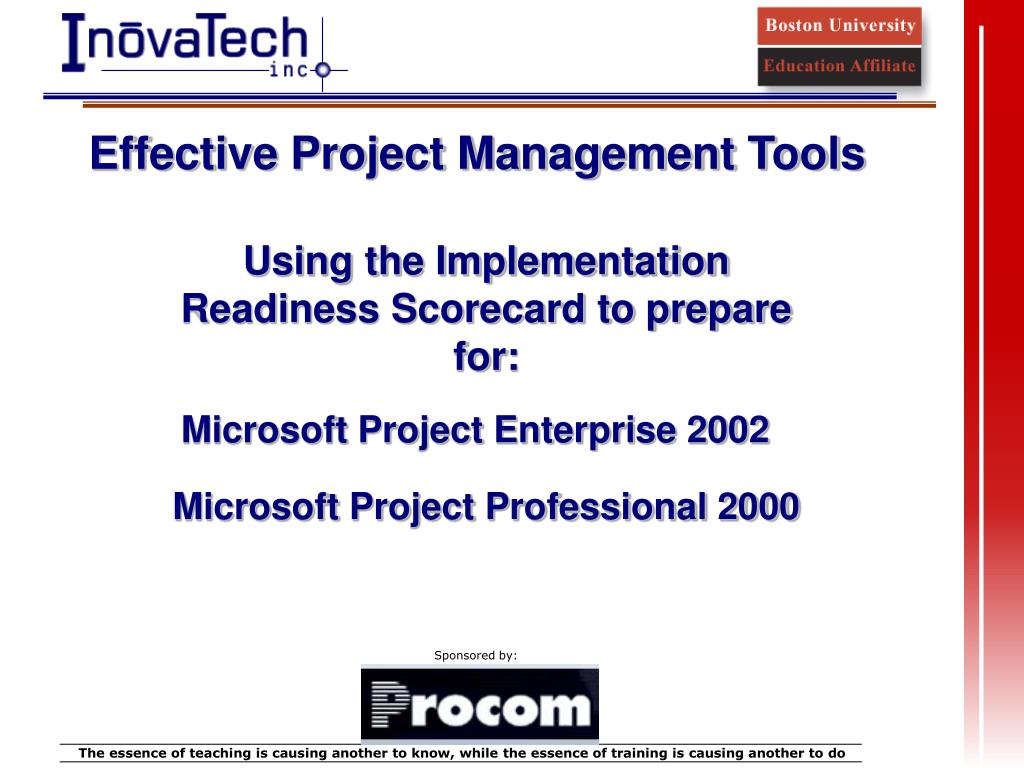 InōvaTech inc

Boston University
Education Affiliate

Effective Project Management Tools

Using the Implementation Readiness Scorecard to prepare for:

Microsoft Project Enterprise 2002

Microsoft Project Professional 2000

Sponsored by:

Procom

The essence of teaching is causing another to know, while the essence of training is causing another to do